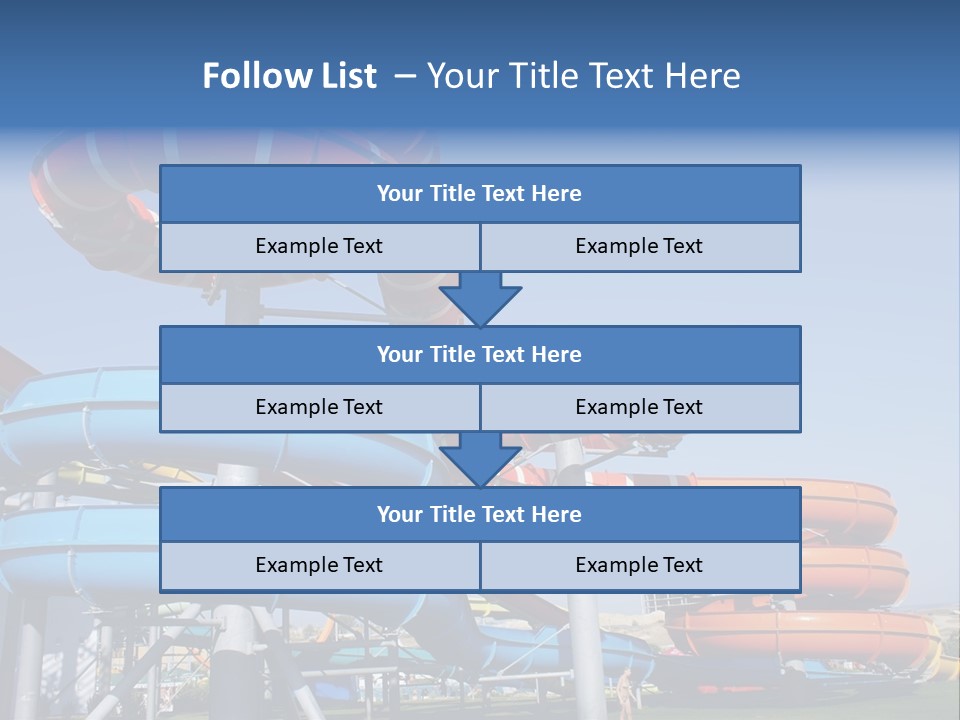 Follow List – Your Title Text Here

Your Title Text Here

Example Text

Example Text

Your Title Text Here

Example Text

Example Text

Your Title Text Here

Example Text

Example Text